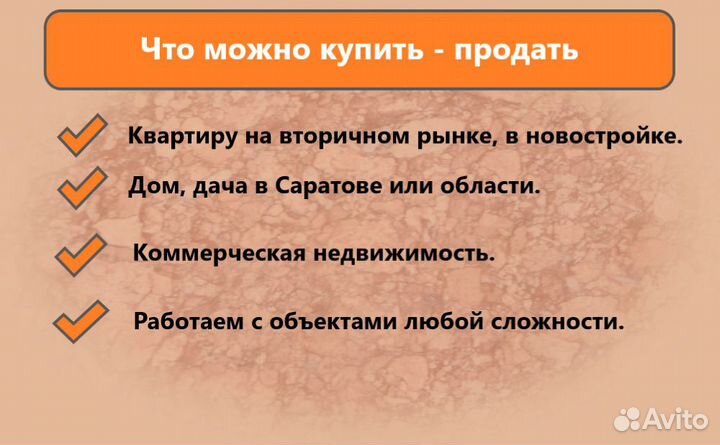 Что можно купить - продать

Квартиру на вторичном рынке, в новостройке.

Дом, дача в Саратове или области.

Коммерческая недвижимость.

Работаем с объектами любой сложности.

Avito